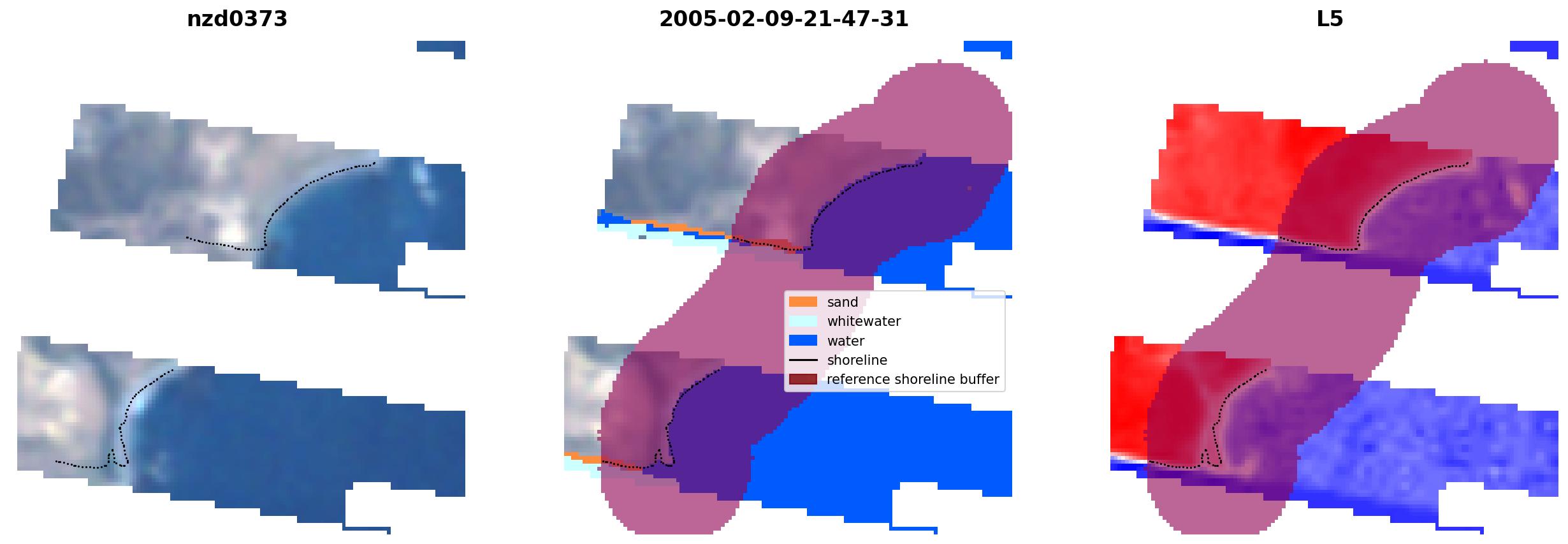 nzd0373

2005-02-09-21-47-31

sand
whitewater
water
shoreline
reference shoreline buffer

L5